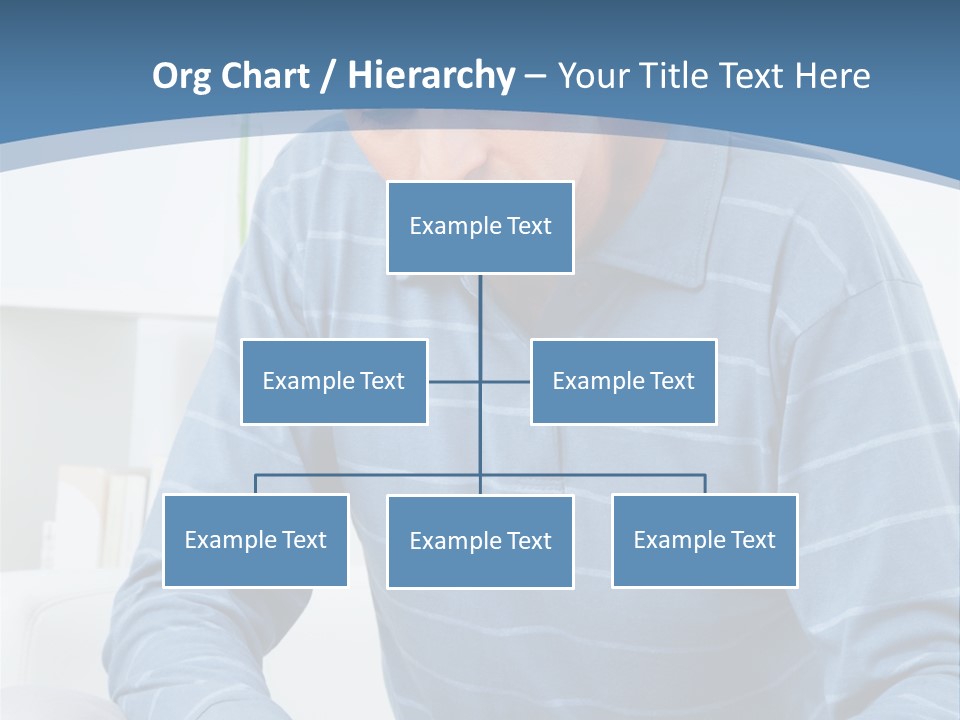 Org Chart / Hierarchy – Your Title Text Here

Example Text

Example Text

Example Text

Example Text

Example Text

Example Text